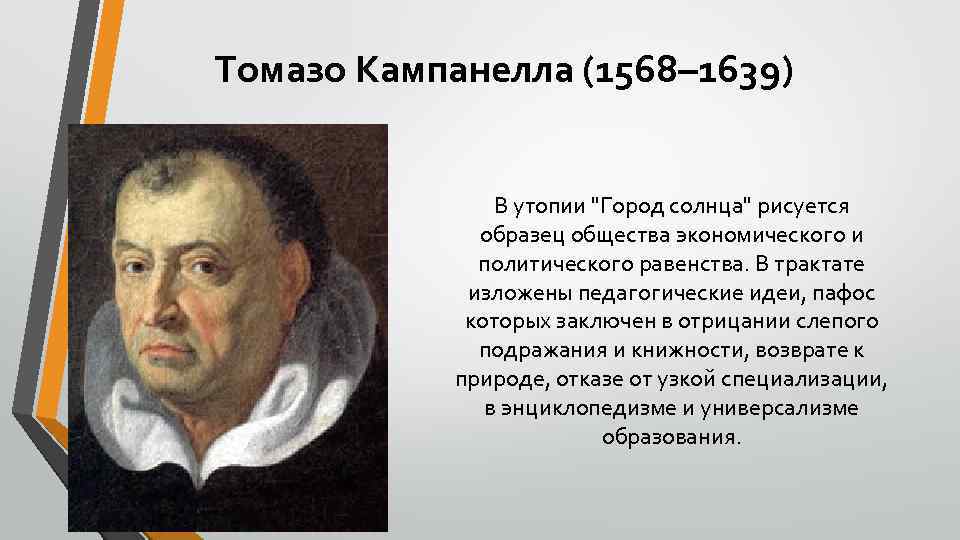 Томазо Кампанелла (1568–1639)

В утопии "Город солнца" рисуется образец общества экономического и политического равенства. В трактате изложены педагогические идеи, пафос которых заключен в отрицании слепого подражания и книжности, возврате к природе, отказе от узкой специализации, в энциклопедизме и универсализме образования.